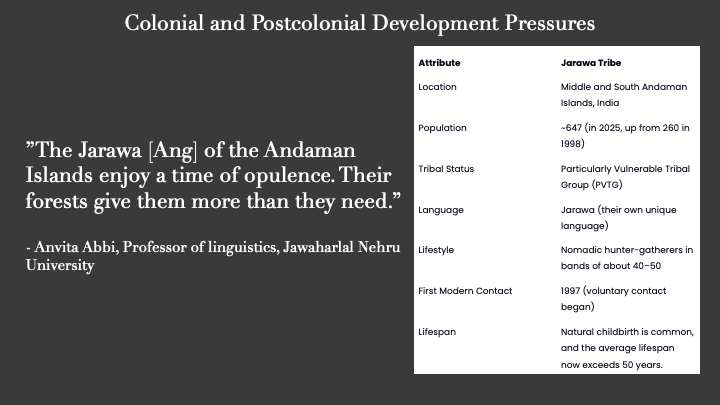 Colonial and Postcolonial Development Pressures

”The Jarawa [Ang] of the Andaman Islands enjoy a time of opulence. Their forests give them more than they need.”

- Anvita Abbi, Professor of linguistics, Jawaharlal Nehru University

| Attribute | Jarawa Tribe |
|---|---|
| Location | Middle and South Andaman Islands, India |
| Population | ~647 (in 2025, up from 260 in 1998) |
| Tribal Status | Particularly Vulnerable Tribal Group (PVTG) |
| Language | Jarawa (their own unique language) |
| Lifestyle | Nomadic hunter-gatherers in bands of about 40–50 |
| First Modern Contact | 1997 (voluntary contact began) |
| Lifespan | Natural childbirth is common, and the average lifespan now exceeds 50 years. |